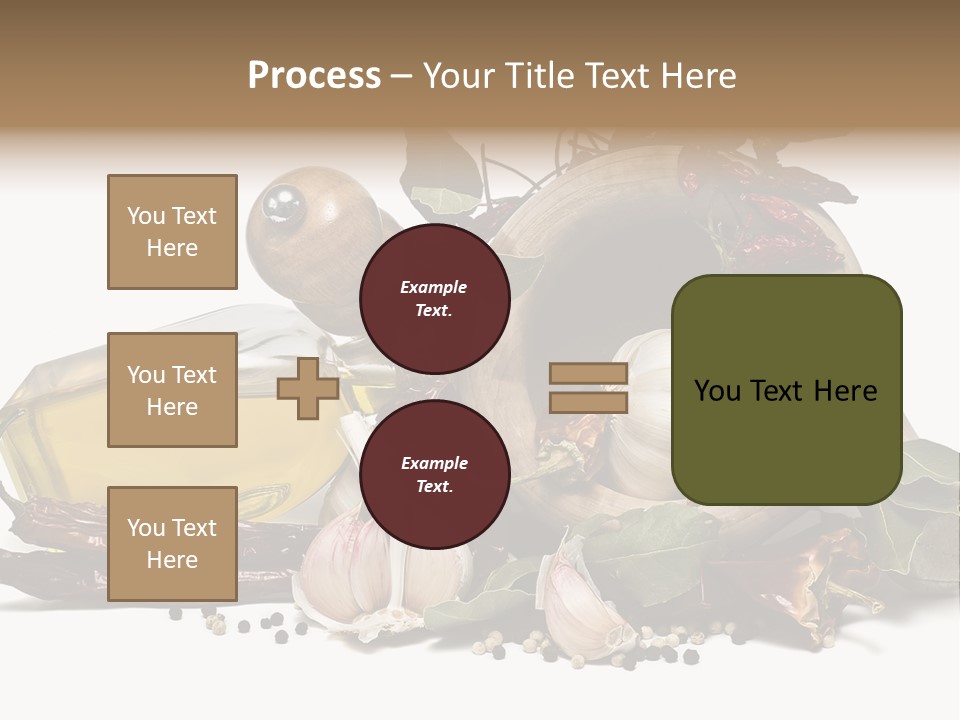 Process – Your Title Text Here

You Text Here

You Text Here

You Text Here

Example Text.

Example Text.

You Text Here